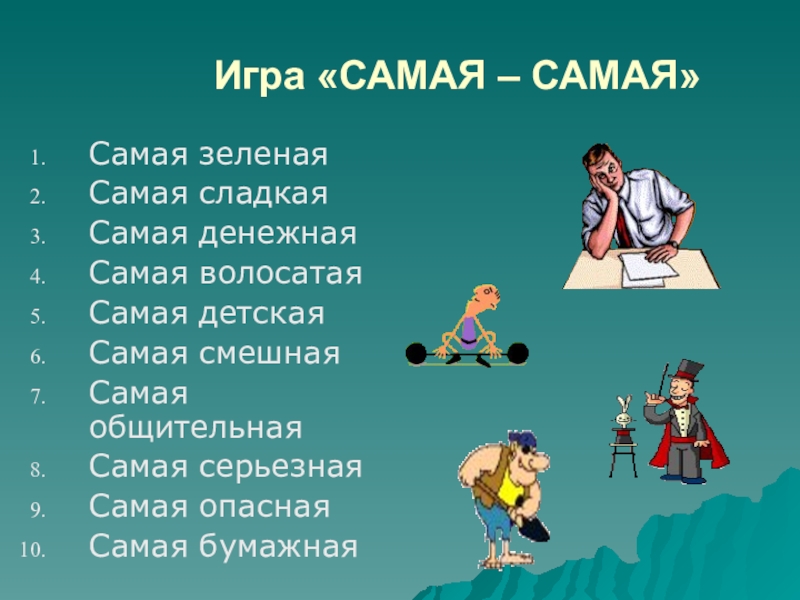 Игра «САМАЯ – САМАЯ»

1. Самая зеленая
2. Самая сладкая
3. Самая денежная
4. Самая волосатая
5. Самая детская
6. Самая смешная
7. Самая общительная
8. Самая серьезная
9. Самая опасная
10. Самая бумажная